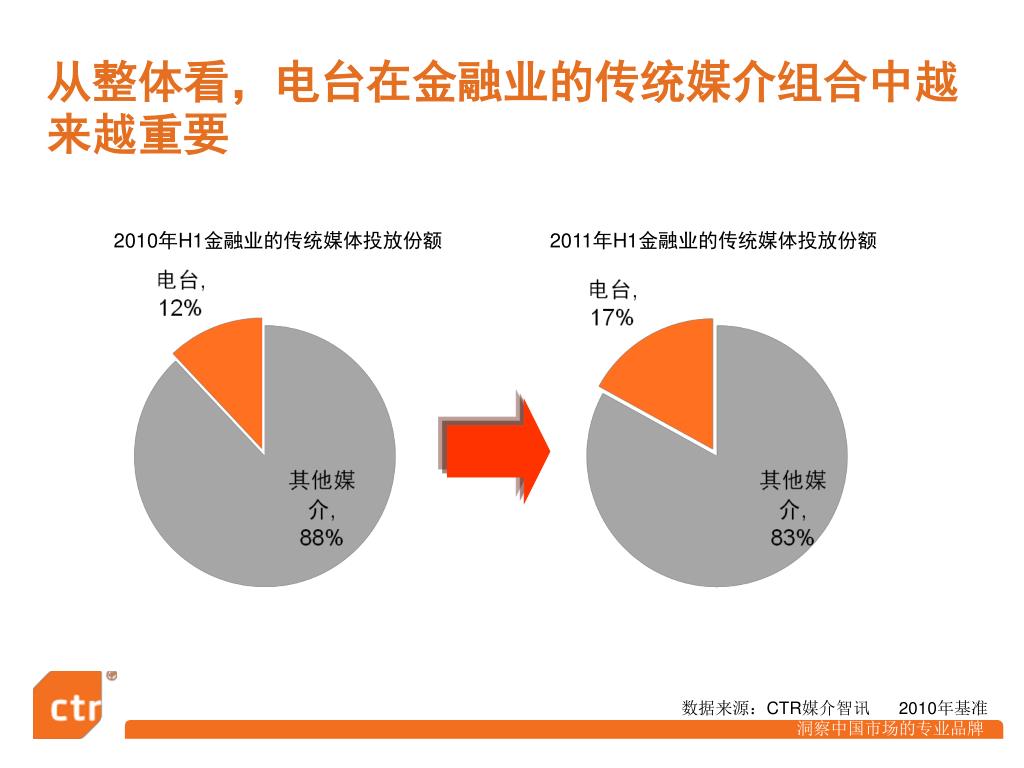 从整体看，电台在金融业的传统媒介组合中越来越重要

2010年H1金融业的传统媒体投放份额

电台, 12%

其他媒介, 88%

2011年H1金融业的传统媒体投放份额

电台, 17%

其他媒介, 83%

ctr

数据来源：CTR媒介智讯 2010年基准

洞察中国市场的专业品牌